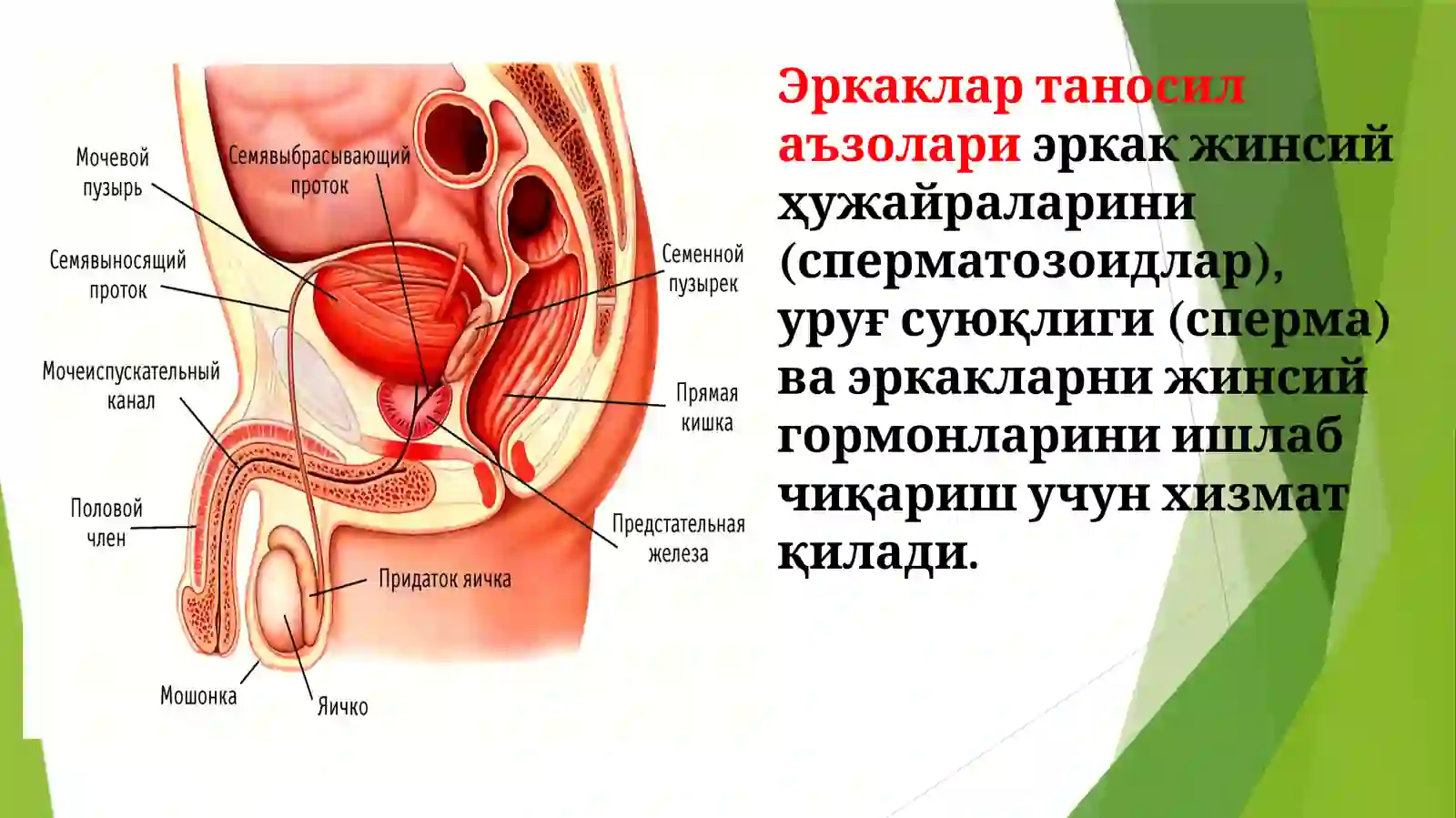 Мочевой пузырь

Семявыбрасывающий проток

Семявыносящий проток

Мочеиспускательный канал

Половой член

Мошонка

Яичко

Придаток яичка

Семенной пузырек

Прямая кишка

Предстательная железа

Эркаклар таносил аъзолари эркак жинсий ҳужайраларини (сперматозоидлар), уруғ суюқлиги (сперма) ва эркакларни жинсий гормонларини ишлаб чиқариш учун хизмат қилади.